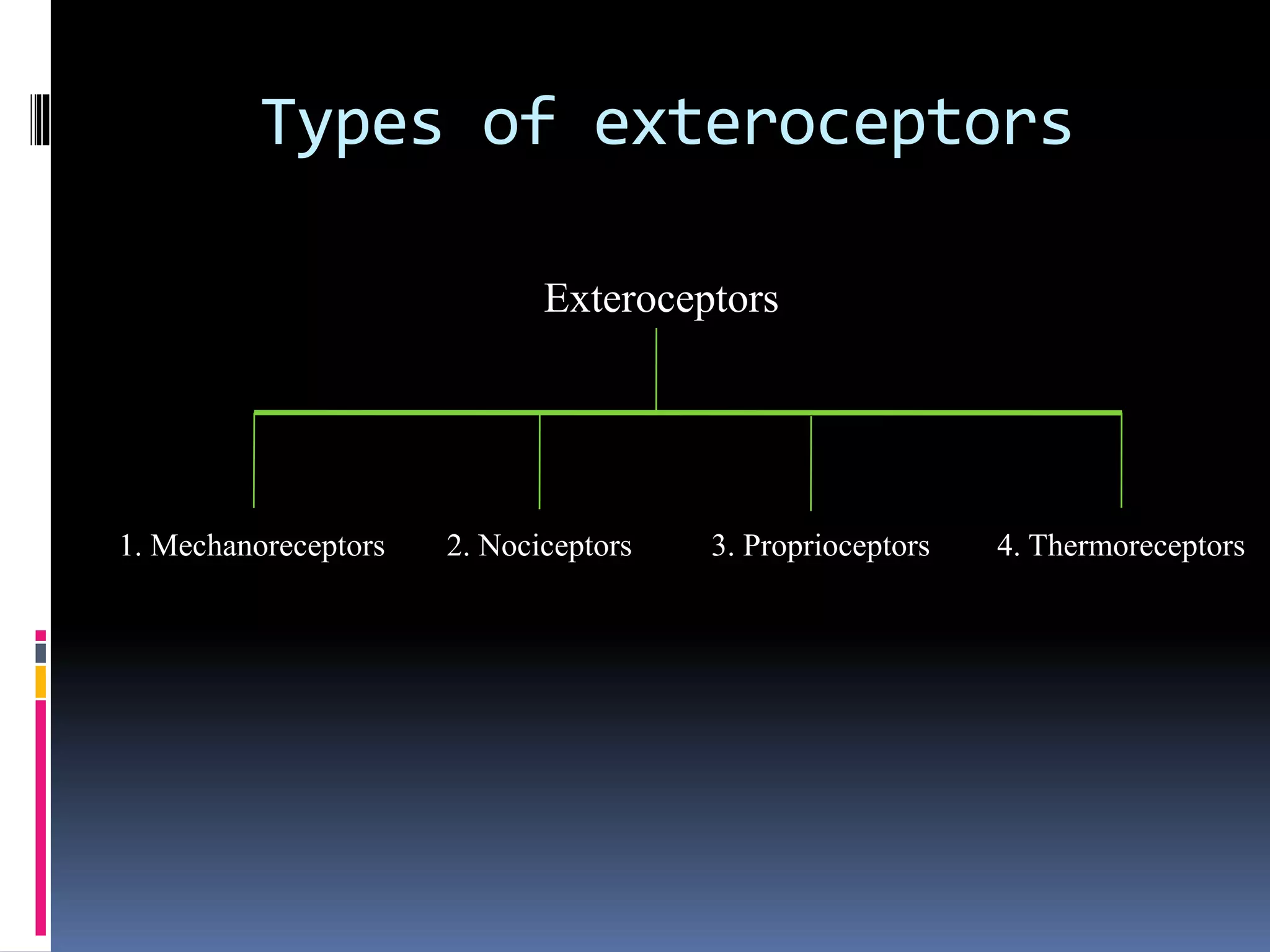 Types of exteroceptors

Exteroceptors

1. Mechanoreceptors

2. Nociceptors

3. Proprioceptors

4. Thermoreceptors